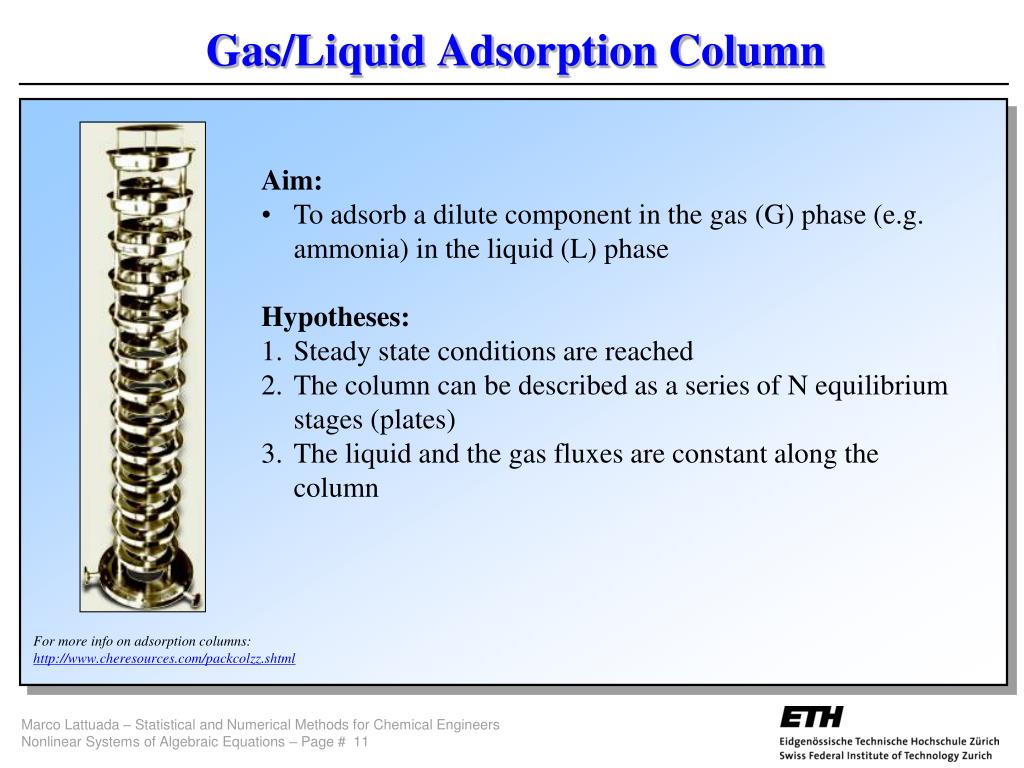 Gas/Liquid Adsorption Column

Aim:
• To adsorb a dilute component in the gas (G) phase (e.g. ammonia) in the liquid (L) phase

Hypotheses:
1. Steady state conditions are reached
2. The column can be described as a series of N equilibrium stages (plates)
3. The liquid and the gas fluxes are constant along the column

For more info on adsorption columns:
http://www.cheresources.com/packcolzz.shtml

Marco Lattuada – Statistical and Numerical Methods for Chemical Engineers
Nonlinear Systems of Algebraic Equations – Page # 11

ETH
Eidgenössische Technische Hochschule Zürich
Swiss Federal Institute of Technology Zurich